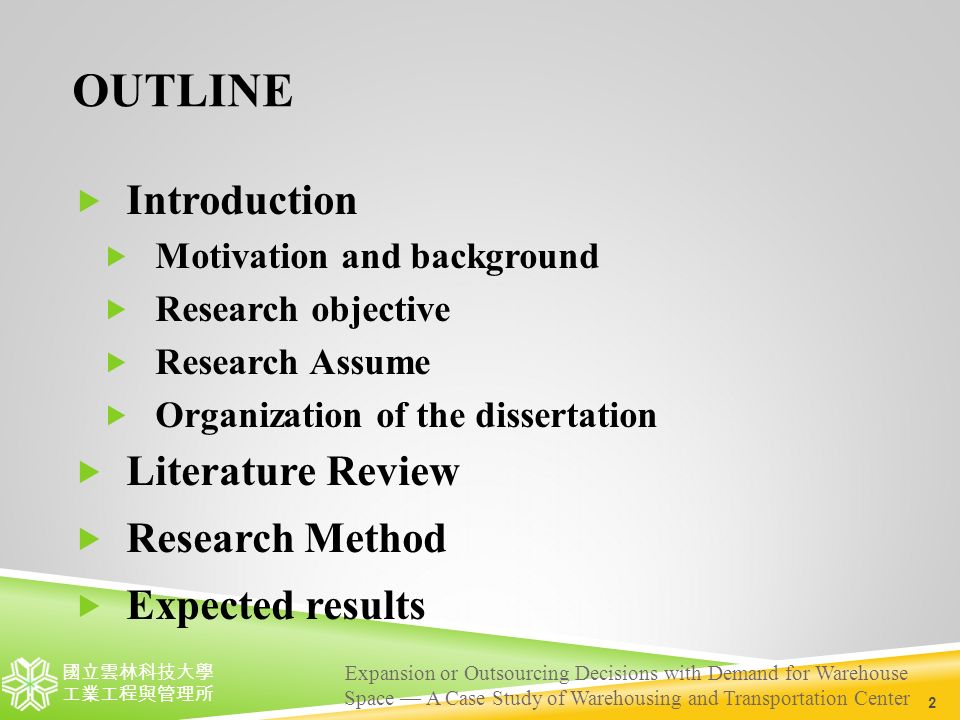 OUTLINE

Introduction

Motivation and background

Research objective

Research Assume

Organization of the dissertation

Literature Review

Research Method

Expected results

國立雲林科技大學
工業工程與管理所

Expansion or Outsourcing Decisions with Demand for Warehouse Space — A Case Study of Warehousing and Transportation Center

2